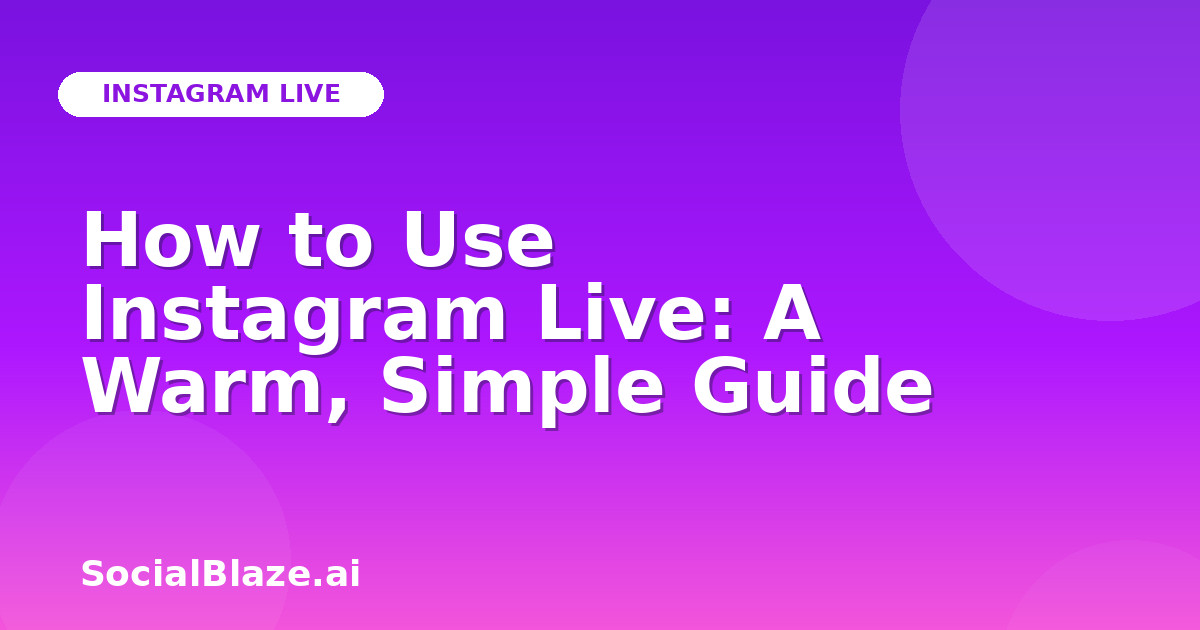 INSTAGRAM LIVE

How to Use Instagram Live: A Warm, Simple Guide

SocialBlaze.ai